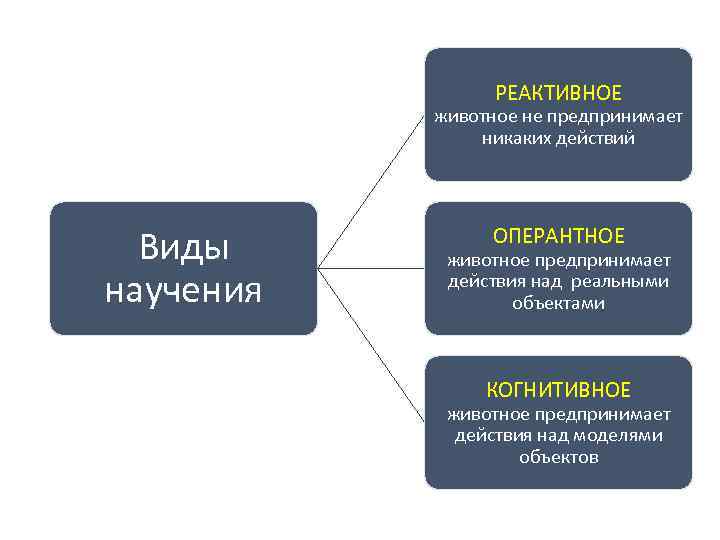 Виды научения

РЕАКТИВНОЕ
животное не предпринимает никаких действий

ОПЕРАНТНОЕ
животное предпринимает действия над реальными объектами

КОГНИТИВНОЕ
животное предпринимает действия над моделями объектов